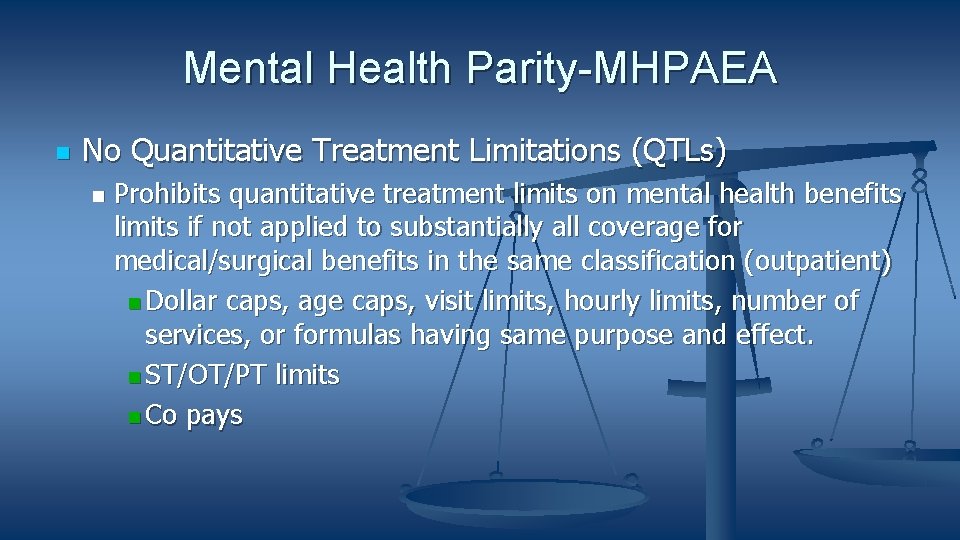 Mental Health Parity-MHPAEA

No Quantitative Treatment Limitations (QTLs)

Prohibits quantitative treatment limits on mental health benefits limits if not applied to substantially all coverage for medical/surgical benefits in the same classification (outpatient)

Dollar caps, age caps, visit limits, hourly limits, number of services, or formulas having same purpose and effect.

ST/OT/PT limits

Co pays